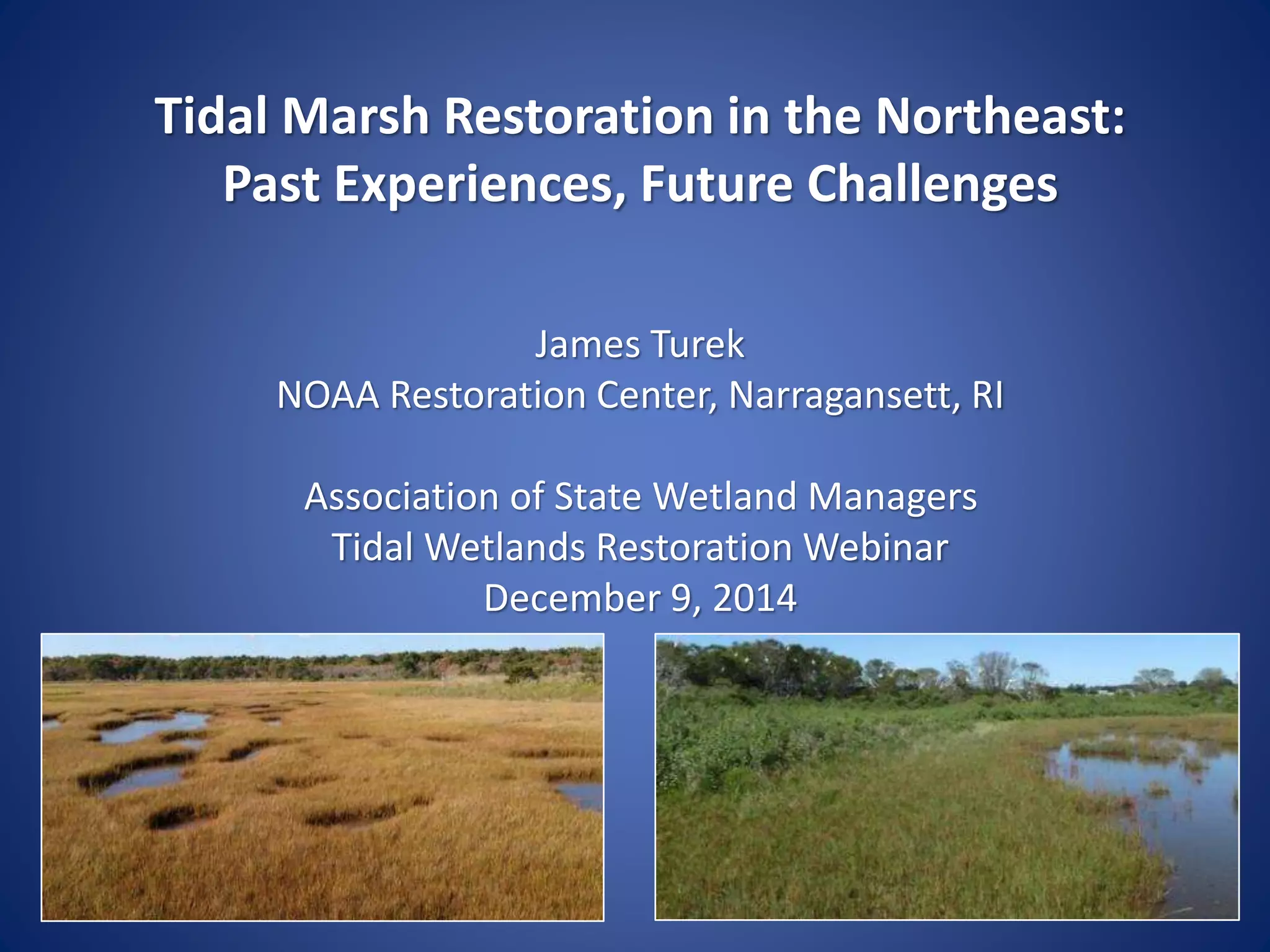 Tidal Marsh Restoration in the Northeast: Past Experiences, Future Challenges

James Turek
NOAA Restoration Center, Narragansett, RI

Association of State Wetland Managers
Tidal Wetlands Restoration Webinar
December 9, 2014